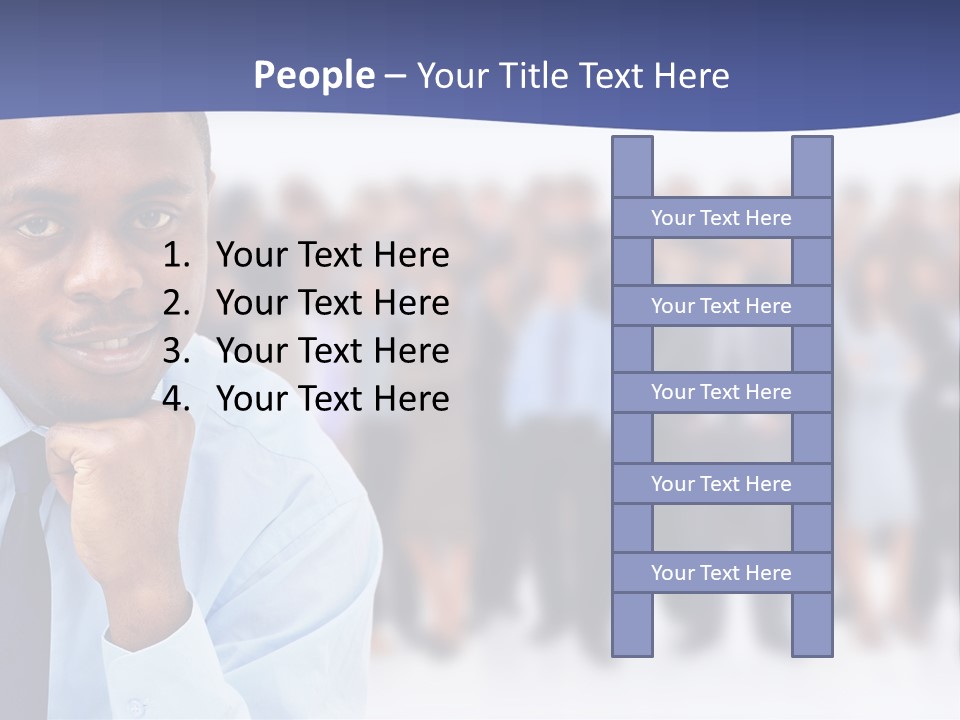 People – Your Title Text Here

1. Your Text Here
2. Your Text Here
3. Your Text Here
4. Your Text Here

Your Text Here

Your Text Here

Your Text Here

Your Text Here

Your Text Here